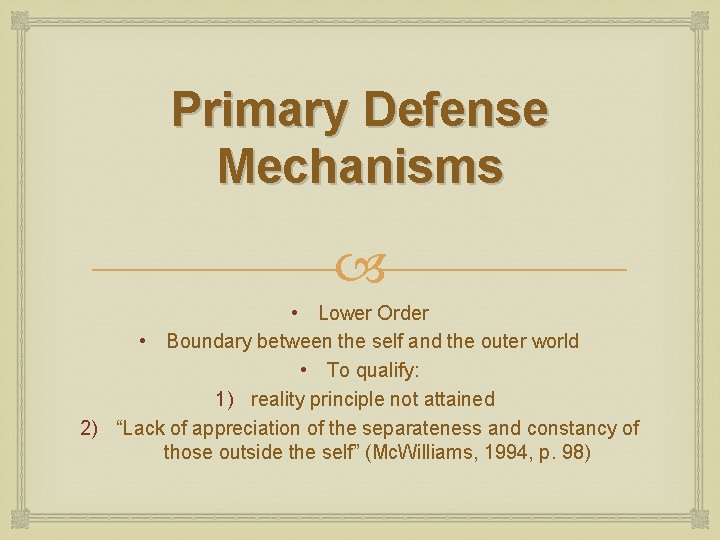 Primary Defense Mechanisms

• Lower Order
• Boundary between the self and the outer world
• To qualify:
1) reality principle not attained
2) “Lack of appreciation of the separateness and constancy of those outside the self” (McWilliams, 1994, p. 98)